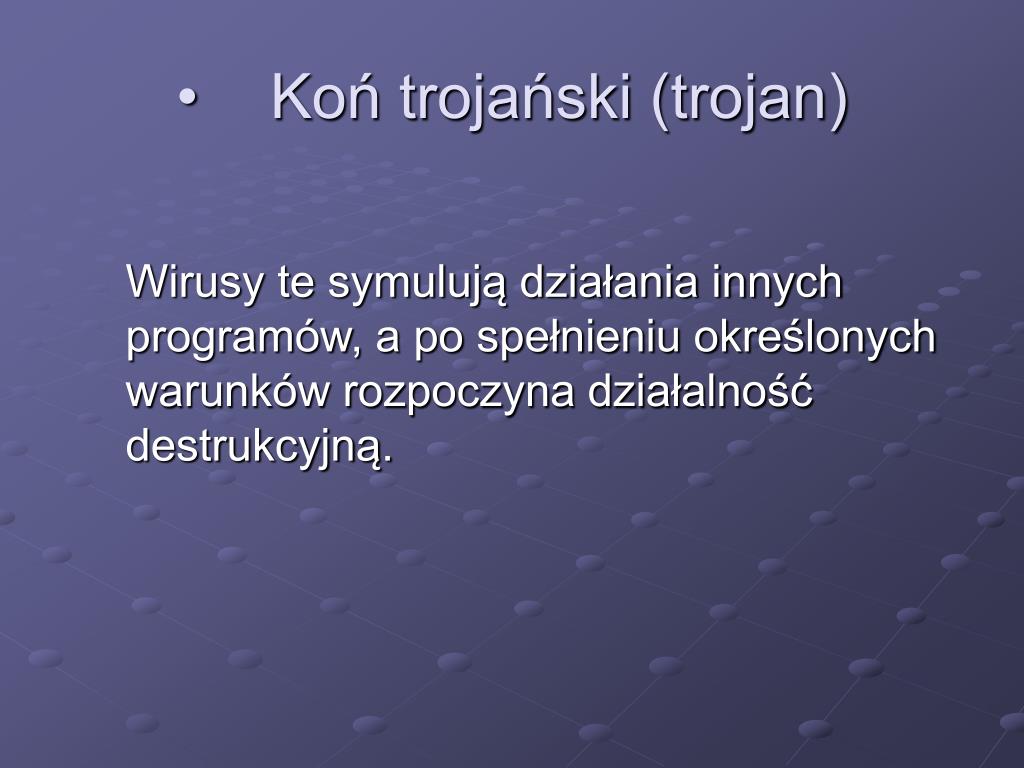 • Koń trojański (trojan)

Wirusy te symulują działania innych programów, a po spełnieniu określonych warunków rozpoczyna działalność destrukcyjną.